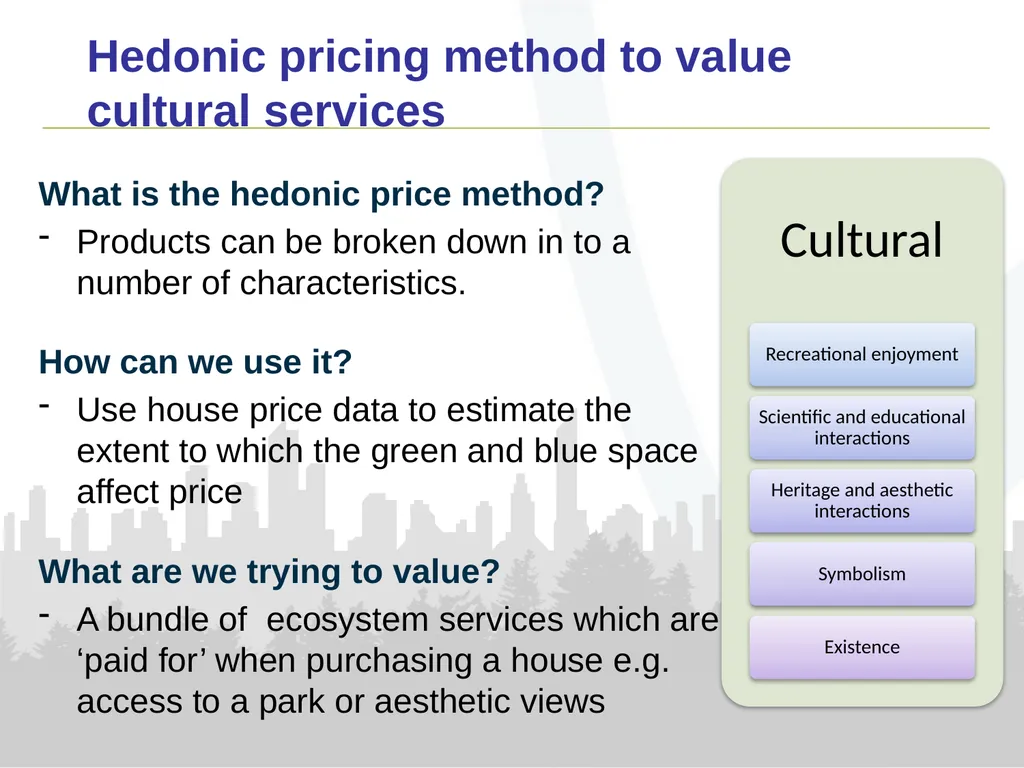 Hedonic pricing method to value cultural services

What is the hedonic price method?

- Products can be broken down in to a number of characteristics.

How can we use it?

- Use house price data to estimate the extent to which the green and blue space affect price

What are we trying to value?

- A bundle of ecosystem services which are ‘paid for’ when purchasing a house e.g. access to a park or aesthetic views

Cultural

Recreational enjoyment

Scientific and educational interactions

Heritage and aesthetic interactions

Symbolism

Existence